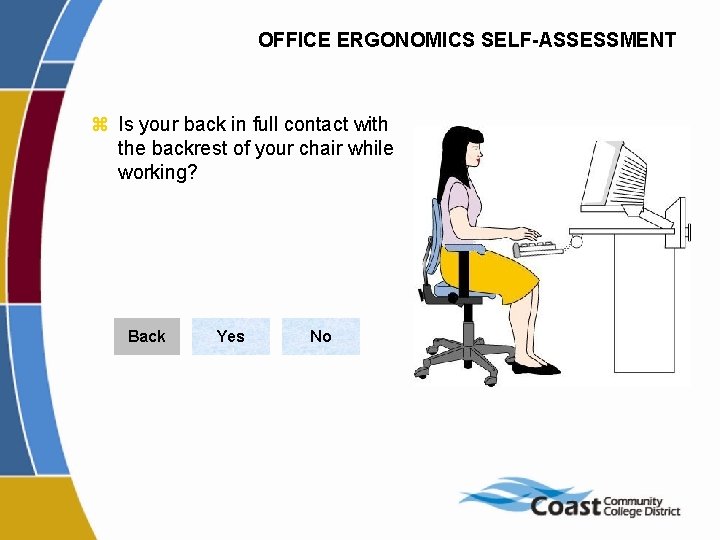 OFFICE ERGONOMICS SELF-ASSESSMENT

⌘ Is your back in full contact with the backrest of your chair while working?

Back Yes No

Coast Community College District